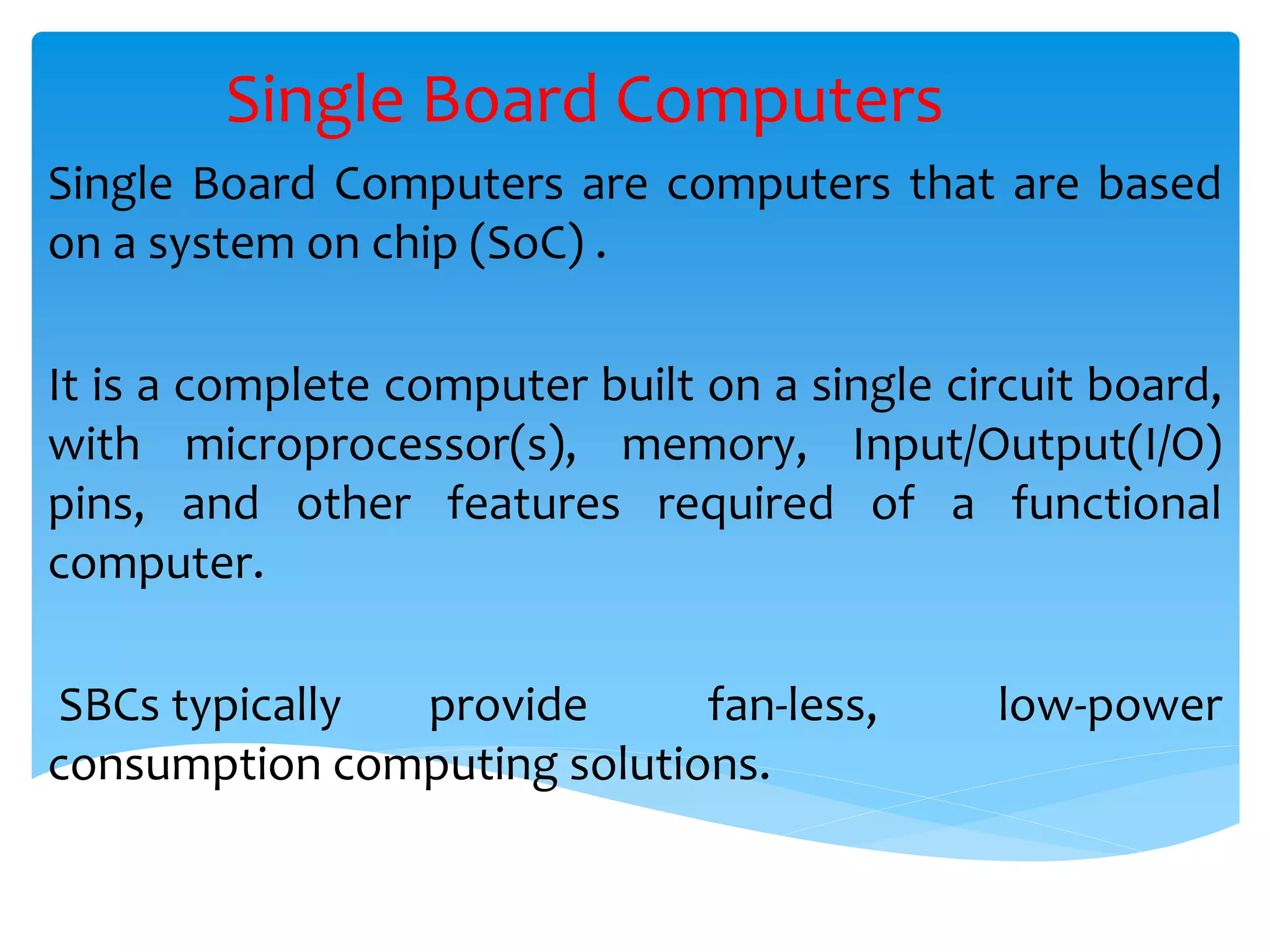 Single Board Computers

Single Board Computers are computers that are based on a system on chip (SoC) .

It is a complete computer built on a single circuit board, with microprocessor(s), memory, Input/Output(I/O) pins, and other features required of a functional computer.

SBCs typically provide fan-less, low-power consumption computing solutions.